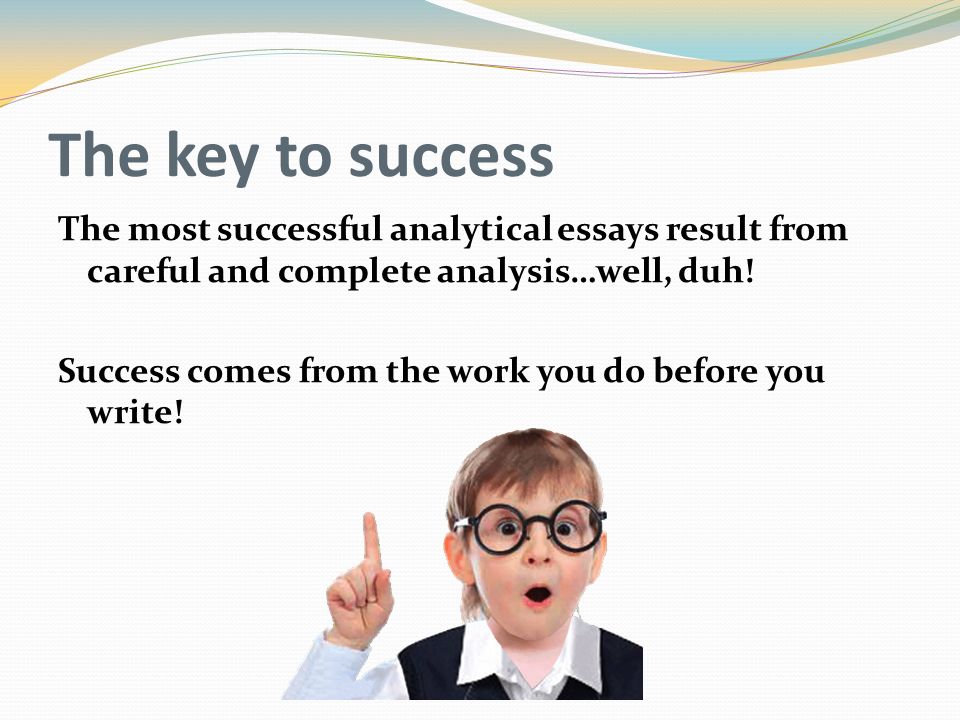 The key to success

The most successful analytical essays result from careful and complete analysis…well, duh!

Success comes from the work you do before you write!